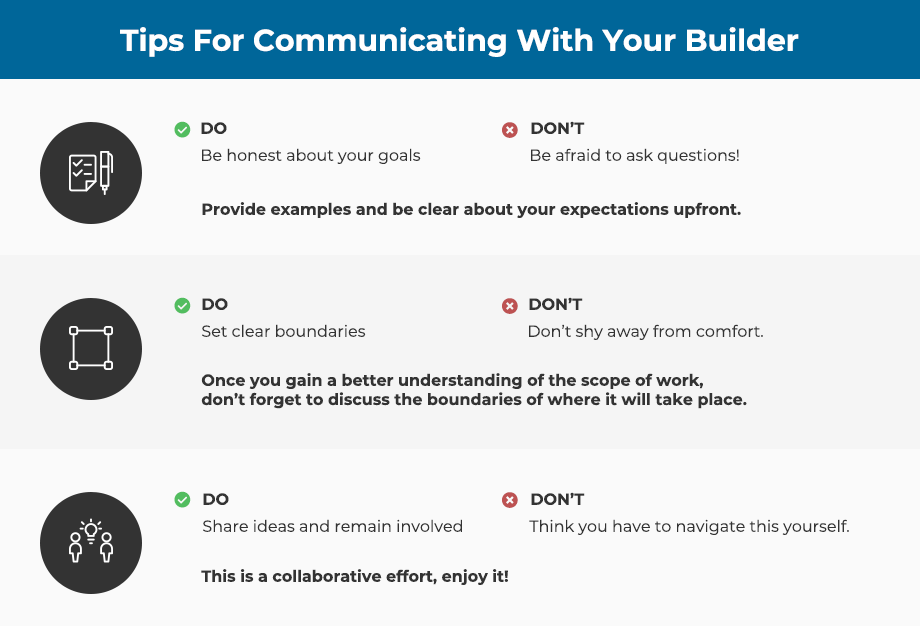 Tips For Communicating With Your Builder

DO
Be honest about your goals

DON'T
Be afraid to ask questions!

Provide examples and be clear about your expectations upfront.

DO
Set clear boundaries

DON'T
Don't shy away from comfort.

Once you gain a better understanding of the scope of work, don't forget to discuss the boundaries of where it will take place.

DO
Share ideas and remain involved

DON'T
Think you have to navigate this yourself.

This is a collaborative effort, enjoy it!